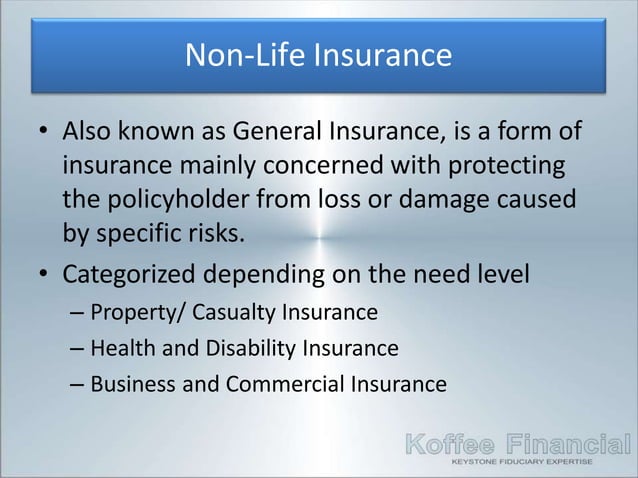 Non-Life Insurance

• Also known as General Insurance, is a form of insurance mainly concerned with protecting the policyholder from loss or damage caused by specific risks.

• Categorized depending on the need level
– Property/ Casualty Insurance
– Health and Disability Insurance
– Business and Commercial Insurance

Koffee Financial
KEYSTONE FIDUCIARY EXPERTISE